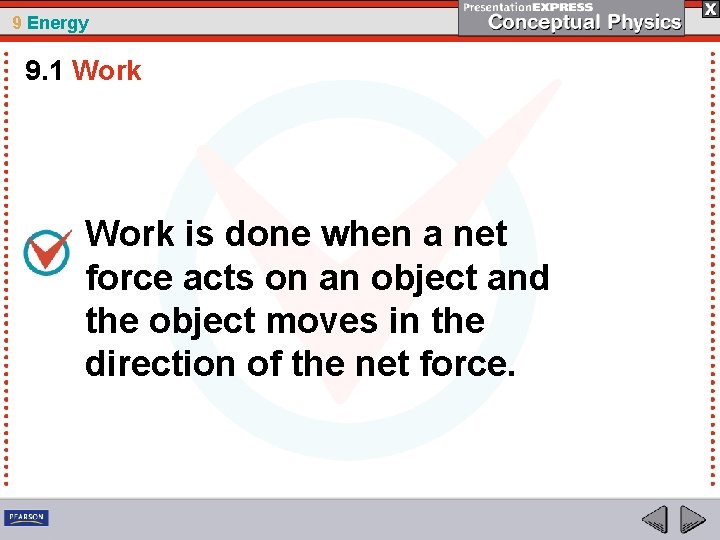 9 Energy

PresentationEXPRESS
Conceptual Physics

X

9.1 Work

Work is done when a net force acts on an object and the object moves in the direction of the net force.

PEARSON